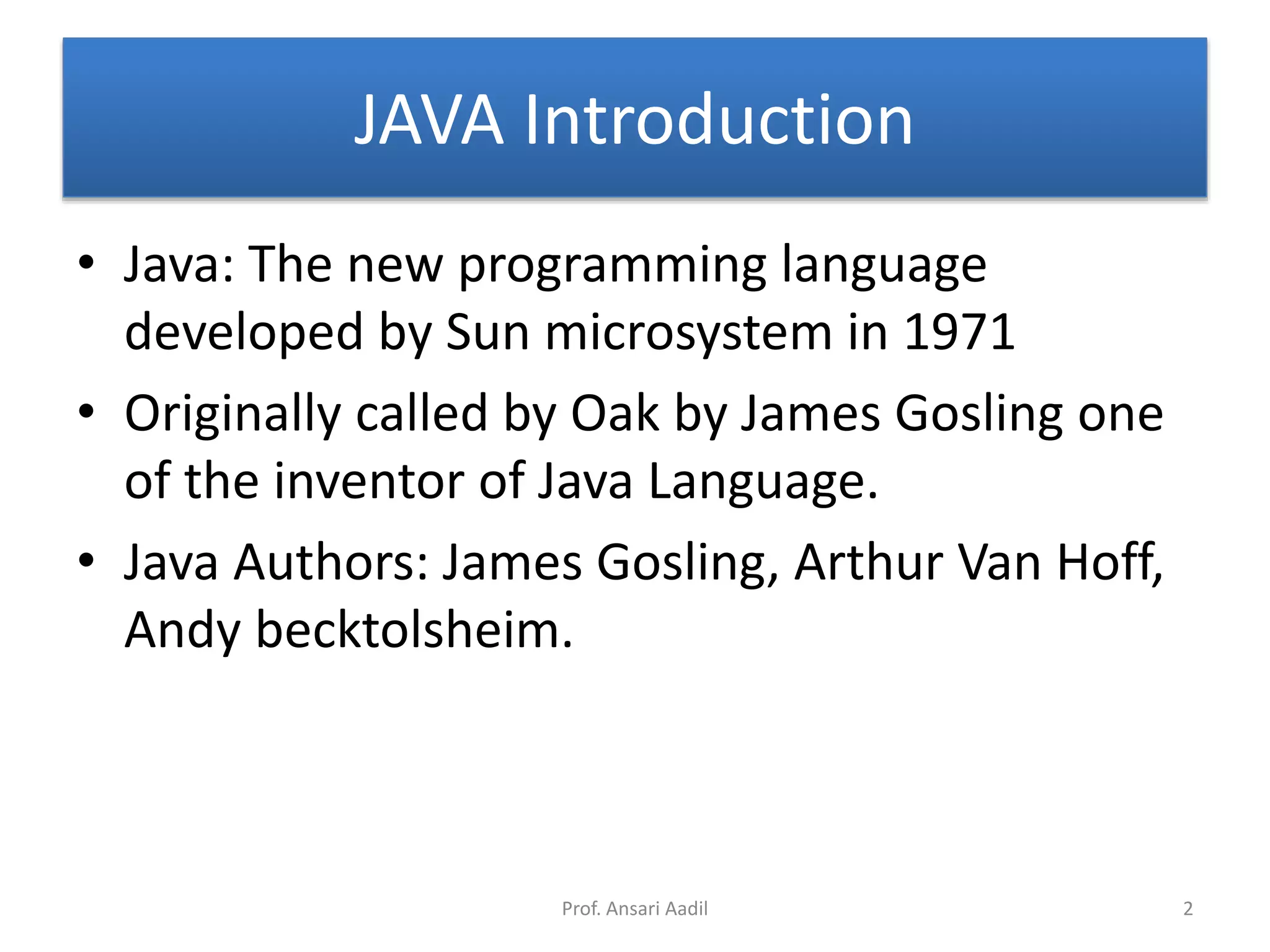 JAVA Introduction

• Java: The new programming language developed by Sun microsystem in 1971

• Originally called by Oak by James Gosling one of the inventor of Java Language.

• Java Authors: James Gosling, Arthur Van Hoff, Andy becktolsheim.

Prof. Ansari Aadil

2